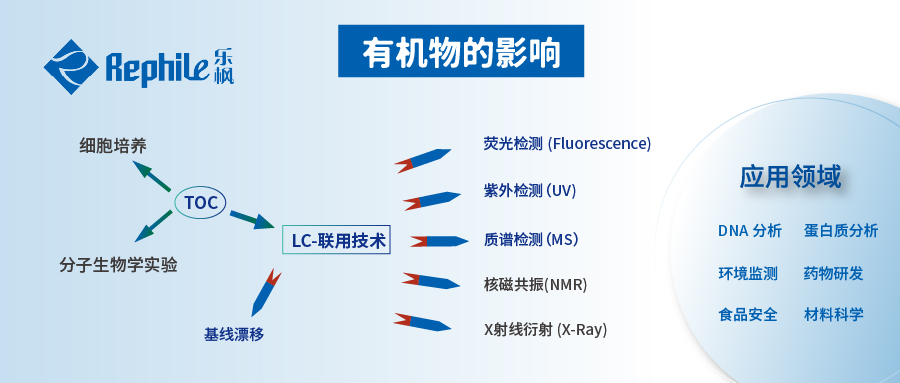 Rephile 乐枫

有机物的影响

细胞培养

TOC

分子生物学实验

LC-联用技术

基线漂移

荧光检测 (Fluorescence)

紫外检测 (UV)

质谱检测 (MS)

核磁共振(NMR)

X射线衍射 (X-Ray)

应用领域

DNA 分析

蛋白质分析

环境监测

药物研发

食品安全

材料科学